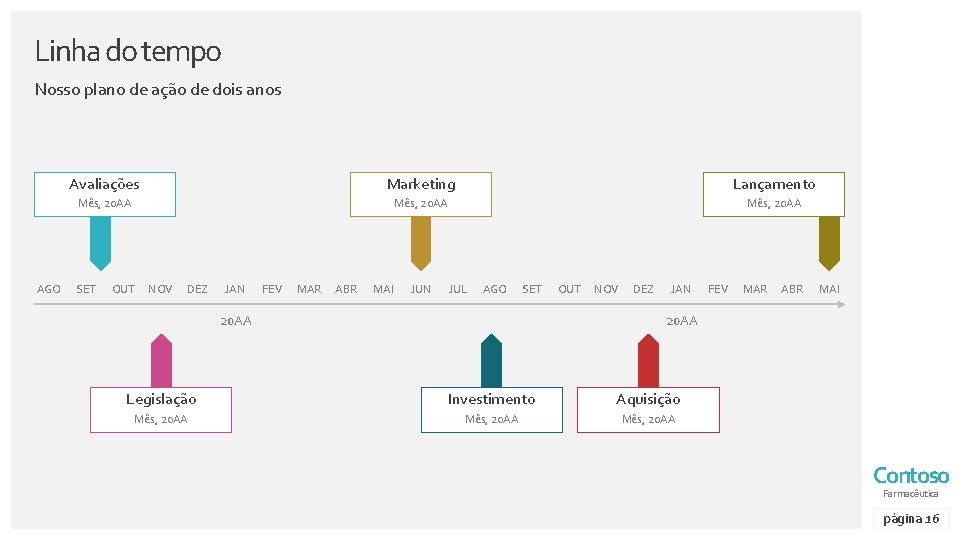 Linha do tempo

Nosso plano de ação de dois anos

Avaliações
Mês, 20AA

Marketing
Mês, 20AA

Lançamento
Mês, 20AA

AGO SET OUT NOV DEZ JAN FEV MAR ABR MAI JUN JUL AGO SET OUT NOV DEZ JAN FEV MAR ABR MAI

20AA

20AA

Legislação
Mês, 20AA

Investimento
Mês, 20AA

Aquisição
Mês, 20AA

Contoso
Farmacêutica

página 16